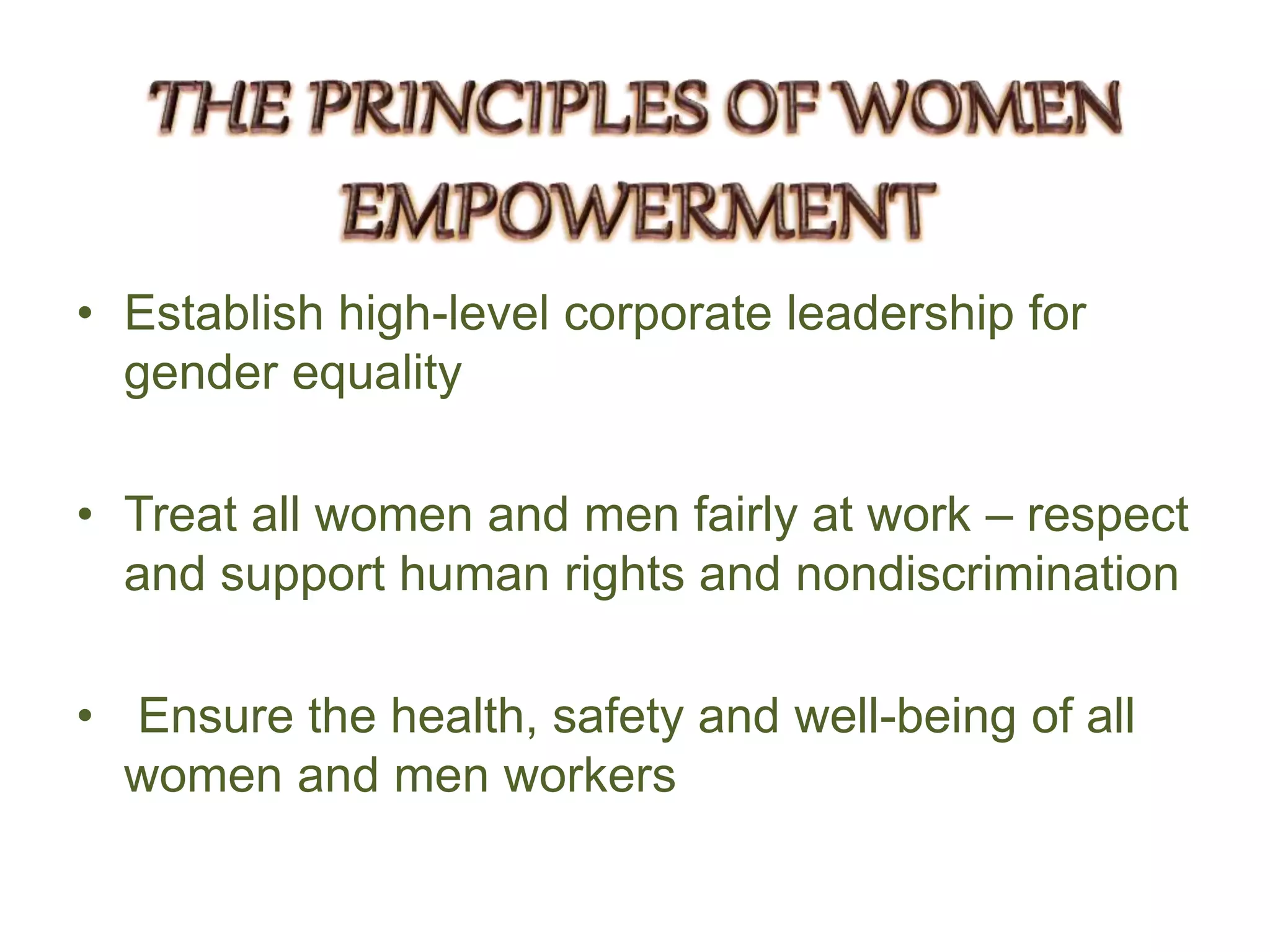 THE PRINCIPLES OF WOMEN EMPOWERMENT

• Establish high-level corporate leadership for gender equality

• Treat all women and men fairly at work – respect and support human rights and nondiscrimination

• Ensure the health, safety and well-being of all women and men workers